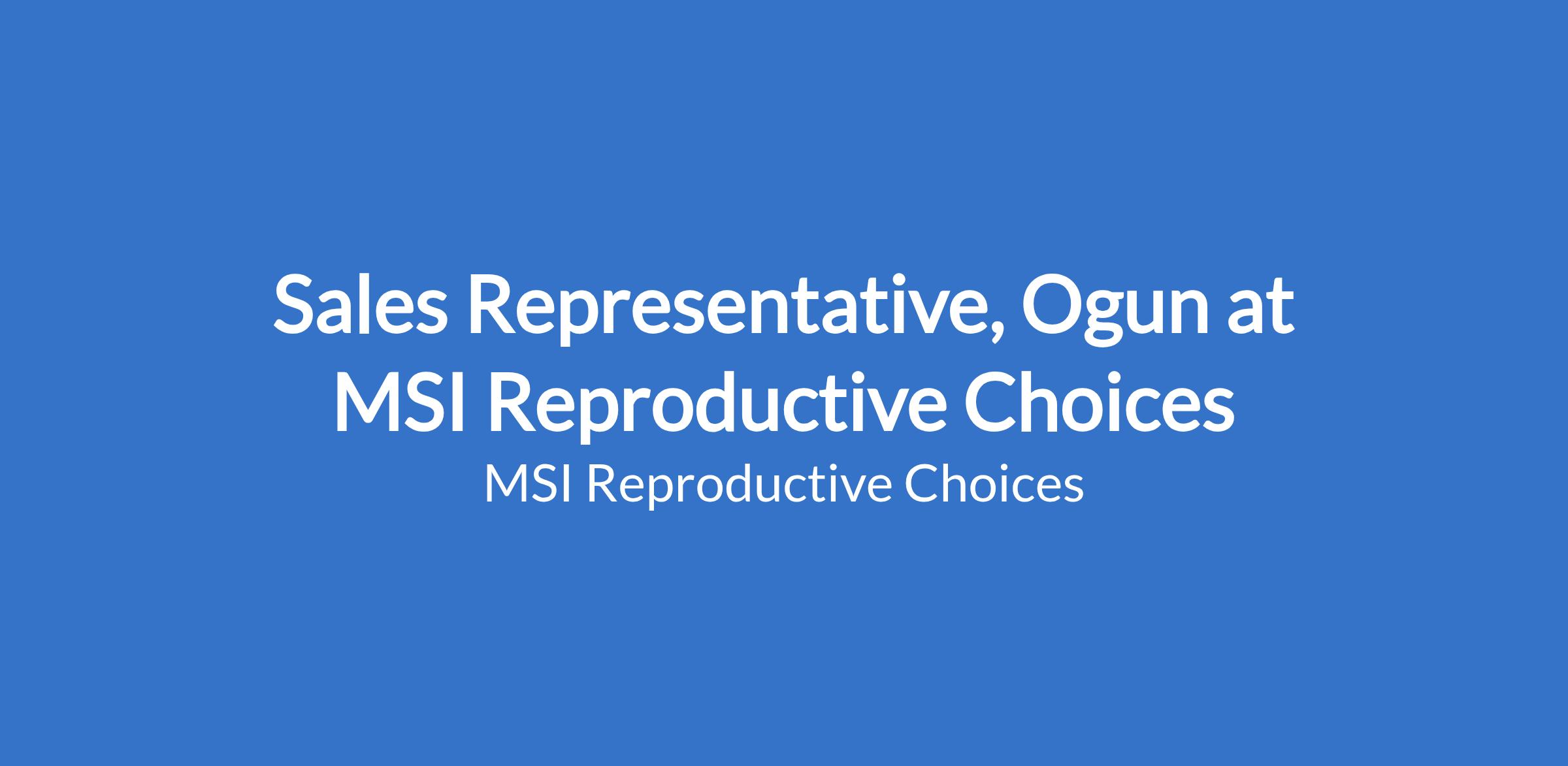 Sales Representative, Ogun at MSI Reproductive Choices

MSI Reproductive Choices